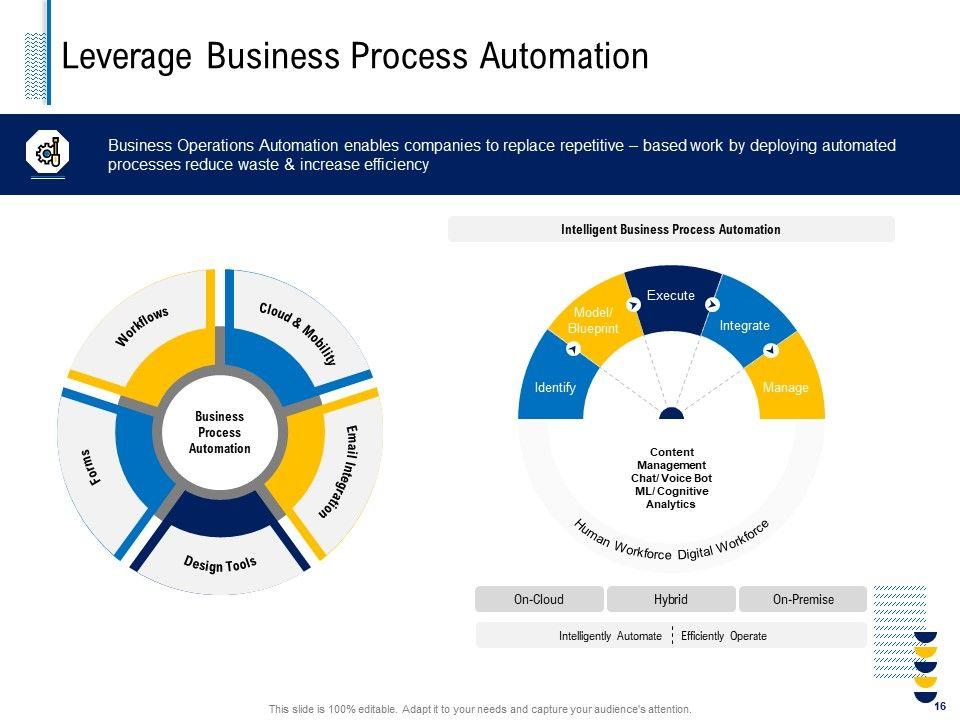 Leverage Business Process Automation

Business Operations Automation enables companies to replace repetitive – based work by deploying automated processes reduce waste & increase efficiency

Workflows
Cloud & Mobility
Email Integration
Design Tools
Forms
Business Process Automation

Intelligent Business Process Automation

Identify
Model/ Blueprint
Execute
Integrate
Manage

Content Management
Chat/ Voice Bot
ML/ Cognitive
Analytics

Human Workforce Digital Workforce

On-Cloud
Hybrid
On-Premise

Intelligently Automate
Efficiently Operate

This slide is 100% editable. Adapt it to your needs and capture your audience's attention.

16